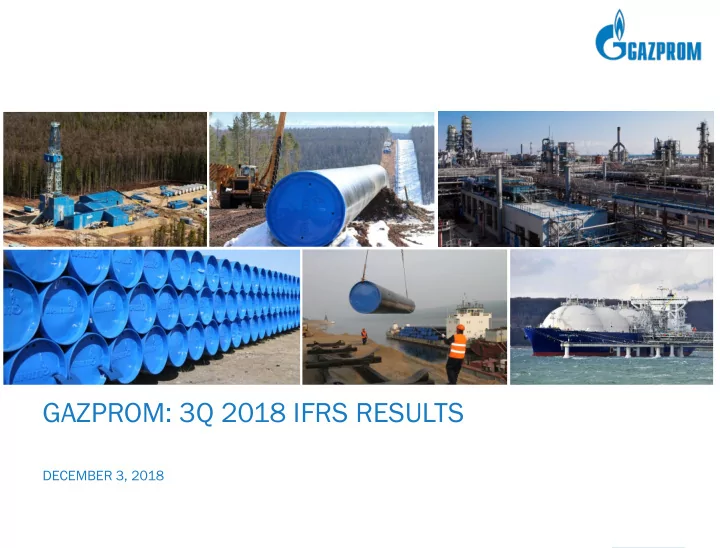 GAZPROM

GAZPROM: 3Q 2018 IFRS RESULTS

DECEMBER 3, 2018